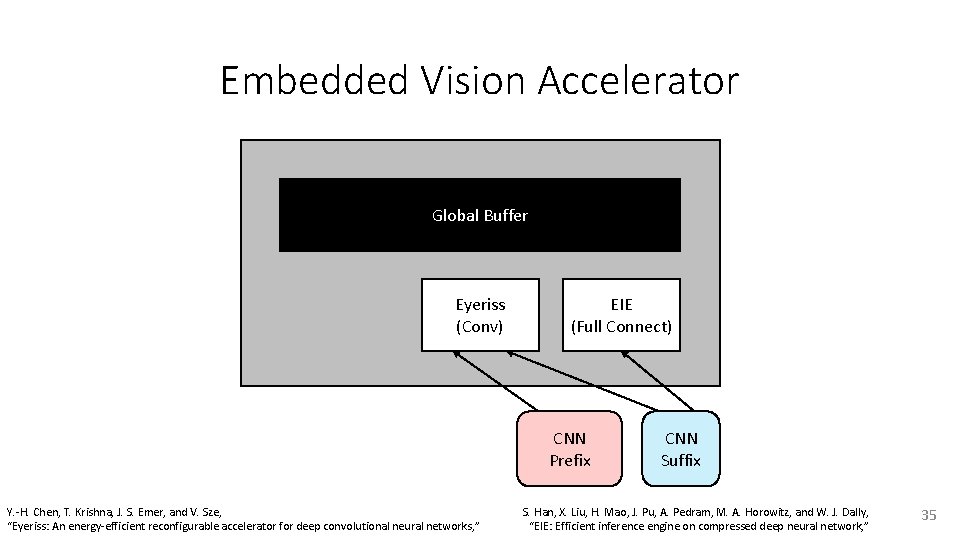 Embedded Vision Accelerator

Global Buffer

Eyeriss (Conv)

EIE (Full Connect)

CNN Prefix

CNN Suffix

Y.-H. Chen, T. Krishna, J. S. Emer, and V. Sze, "Eyeriss: An energy-efficient reconfigurable accelerator for deep convolutional neural networks,"

S. Han, X. Liu, H. Mao, J. Pu, A. Pedram, M. A. Horowitz, and W. J. Dally, "EIE: Efficient inference engine on compressed deep neural network,"

35